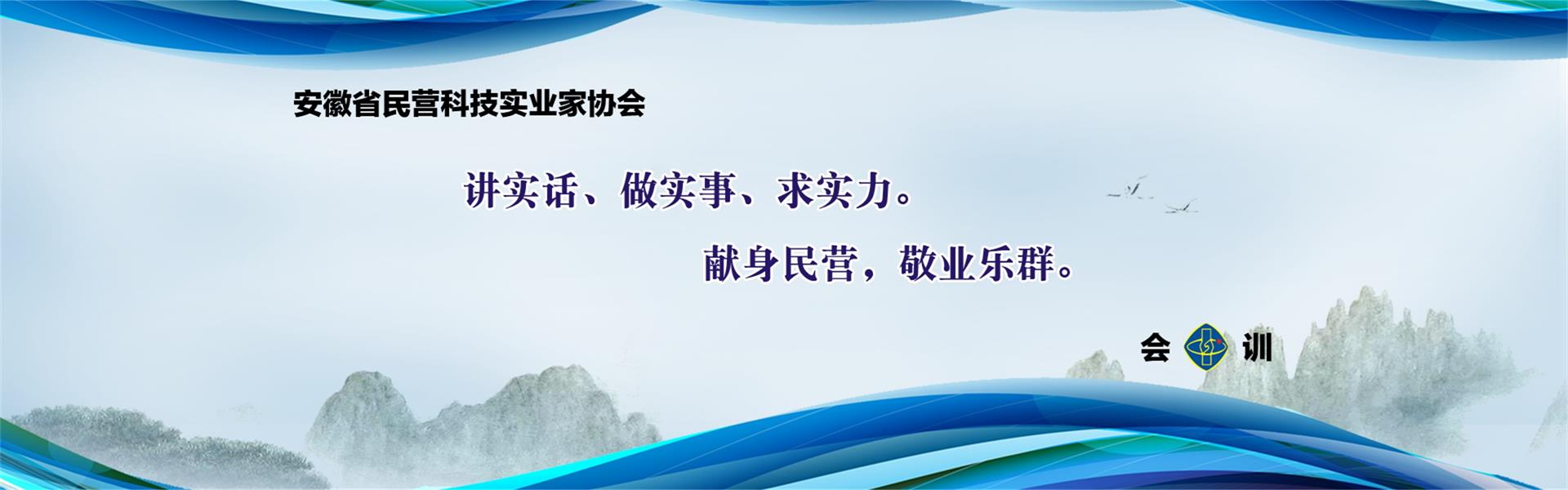 安徽省民营科技实业家协会

讲实话、做实事、求实力。

献身民营，敬业乐群。

会 训